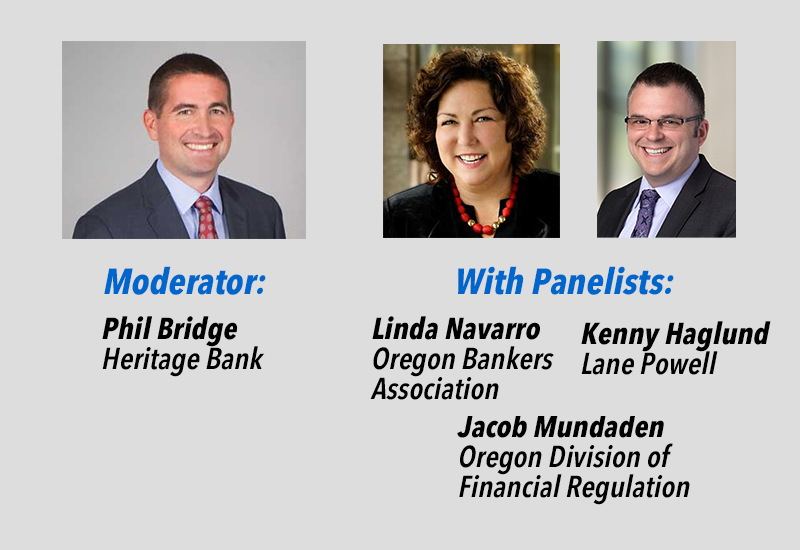 Moderator:

Phil Bridge
Heritage Bank

With Panelists:

Linda Navarro
Oregon Bankers Association

Kenny Haglund
Lane Powell

Jacob Mundaden
Oregon Division of Financial Regulation